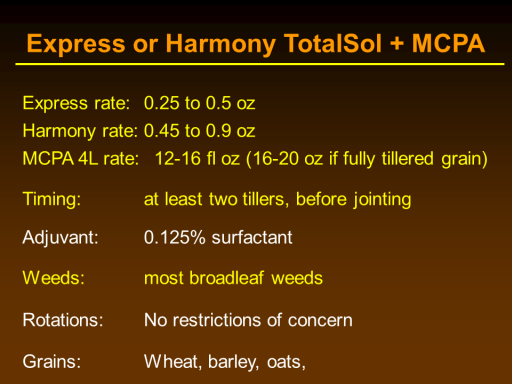 Express or Harmony TotalSol + MCPA

Express rate: 0.25 to 0.5 oz
Harmony rate: 0.45 to 0.9 oz
MCPA 4L rate: 12-16 fl oz (16-20 oz if fully tillered grain)

Timing: at least two tillers, before jointing

Adjuvant: 0.125% surfactant

Weeds: most broadleaf weeds

Rotations: No restrictions of concern

Grains: Wheat, barley, oats,